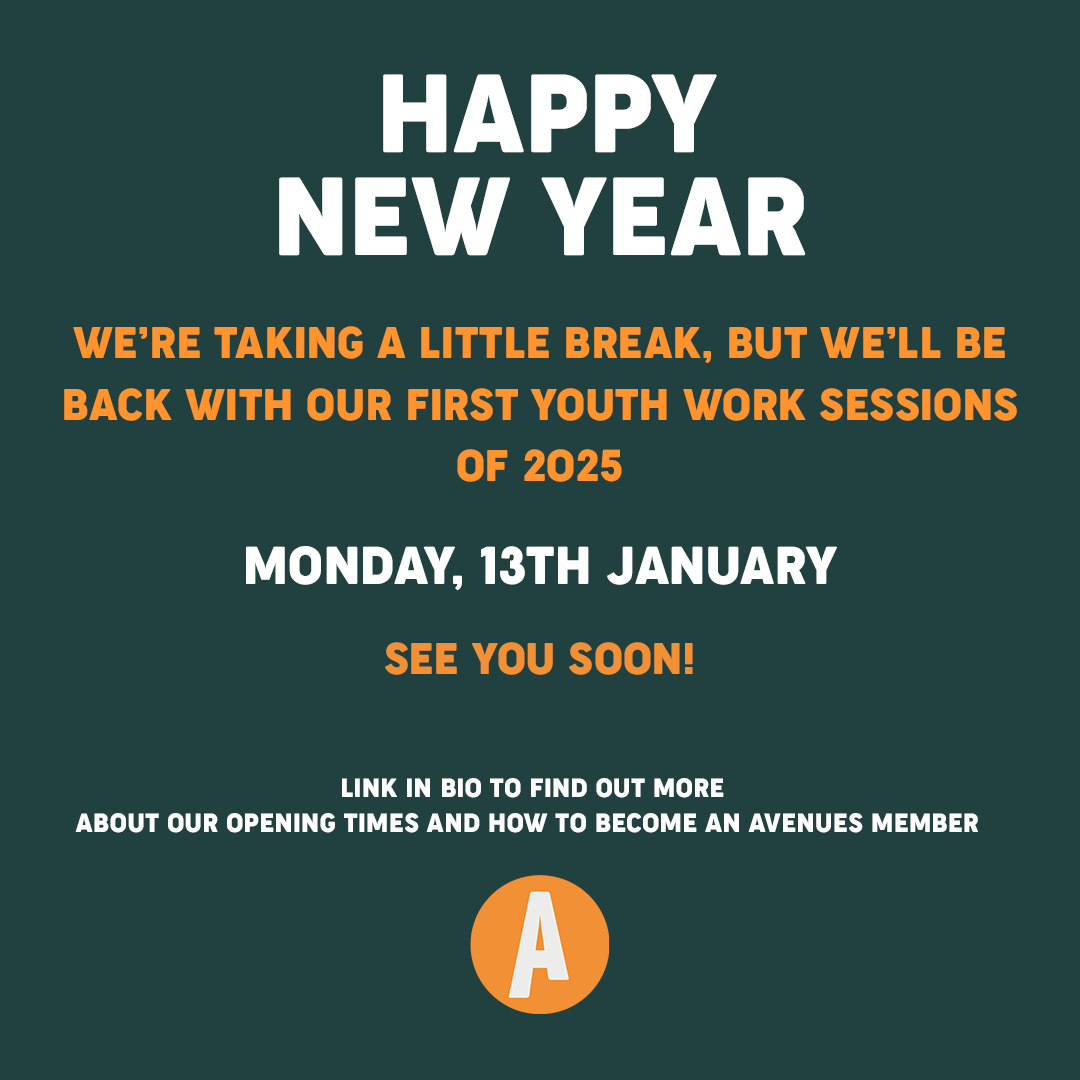 HAPPY NEW YEAR

WE'RE TAKING A LITTLE BREAK, BUT WE'LL BE BACK WITH OUR FIRST YOUTH WORK SESSIONS OF 2025

MONDAY, 13TH JANUARY

SEE YOU SOON!

LINK IN BIO TO FIND OUT MORE
ABOUT OUR OPENING TIMES AND HOW TO BECOME AN AVENUES MEMBER

A